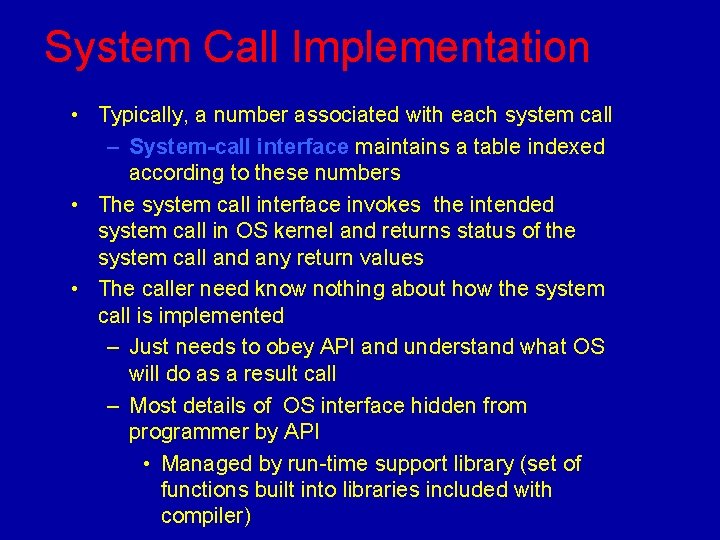 System Call Implementation

• Typically, a number associated with each system call

– System-call interface maintains a table indexed according to these numbers

• The system call interface invokes the intended system call in OS kernel and returns status of the system call and any return values

• The caller need know nothing about how the system call is implemented

– Just needs to obey API and understand what OS will do as a result call

– Most details of OS interface hidden from programmer by API

• Managed by run-time support library (set of functions built into libraries included with compiler)